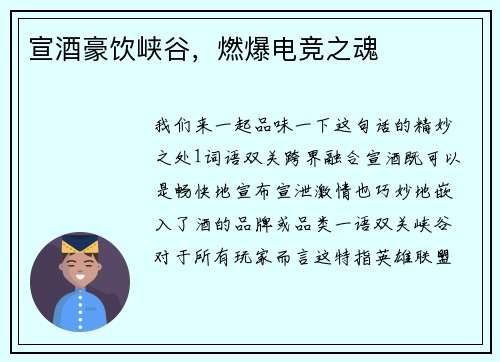 宣酒豪饮峡谷，燃爆电竞之魂

我们来一起品味一下这句话的精妙之处1词语双关跨界融合宣酒既可以是畅快地宣布宣泄激情也巧妙地嵌入了酒的品牌或品类一语双关峡谷对于所有玩家而言这特指英雄联盟